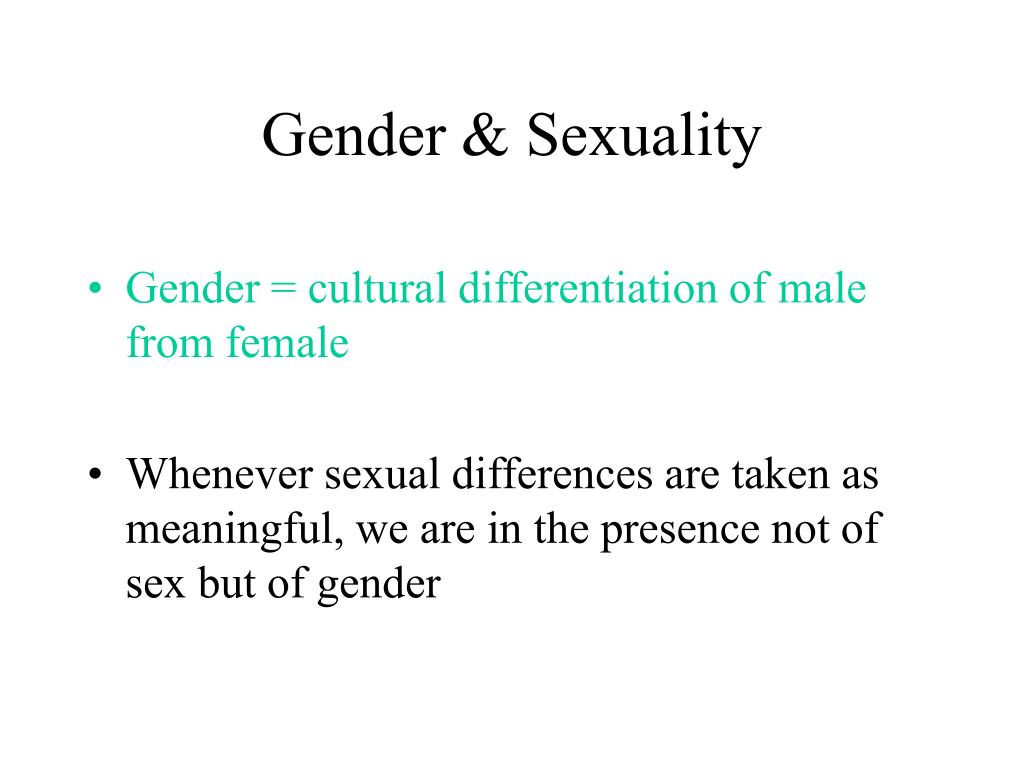 Gender & Sexuality

• Gender = cultural differentiation of male from female

• Whenever sexual differences are taken as meaningful, we are in the presence not of sex but of gender